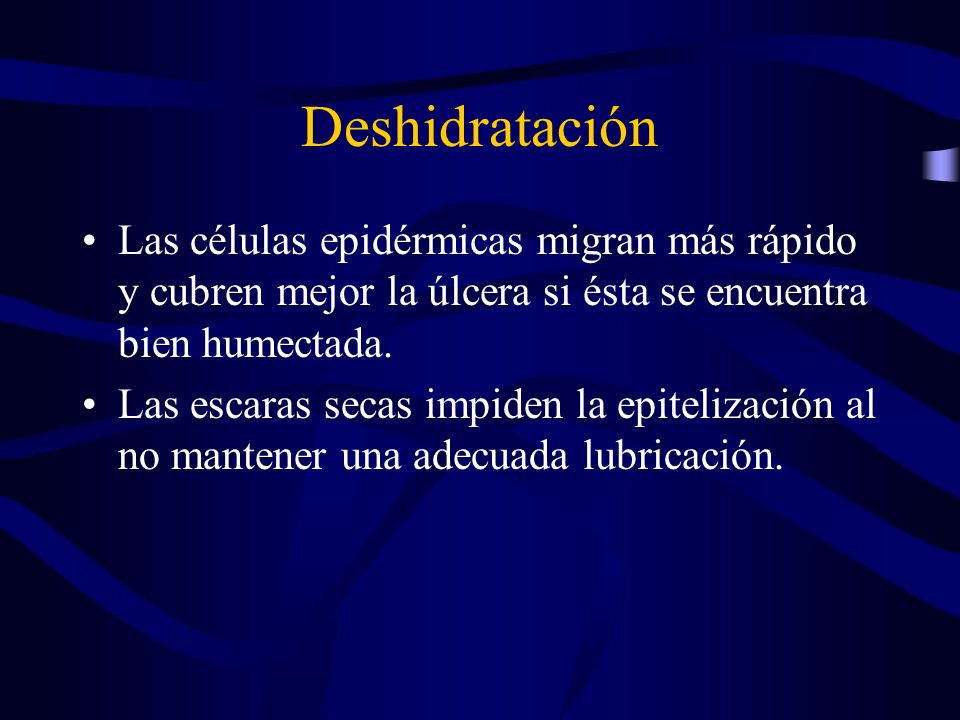 Deshidratación

• Las células epidérmicas migran más rápido y cubren mejor la úlcera si ésta se encuentra bien humectada.

• Las escaras secas impiden la epitelización al no mantener una adecuada lubricación.